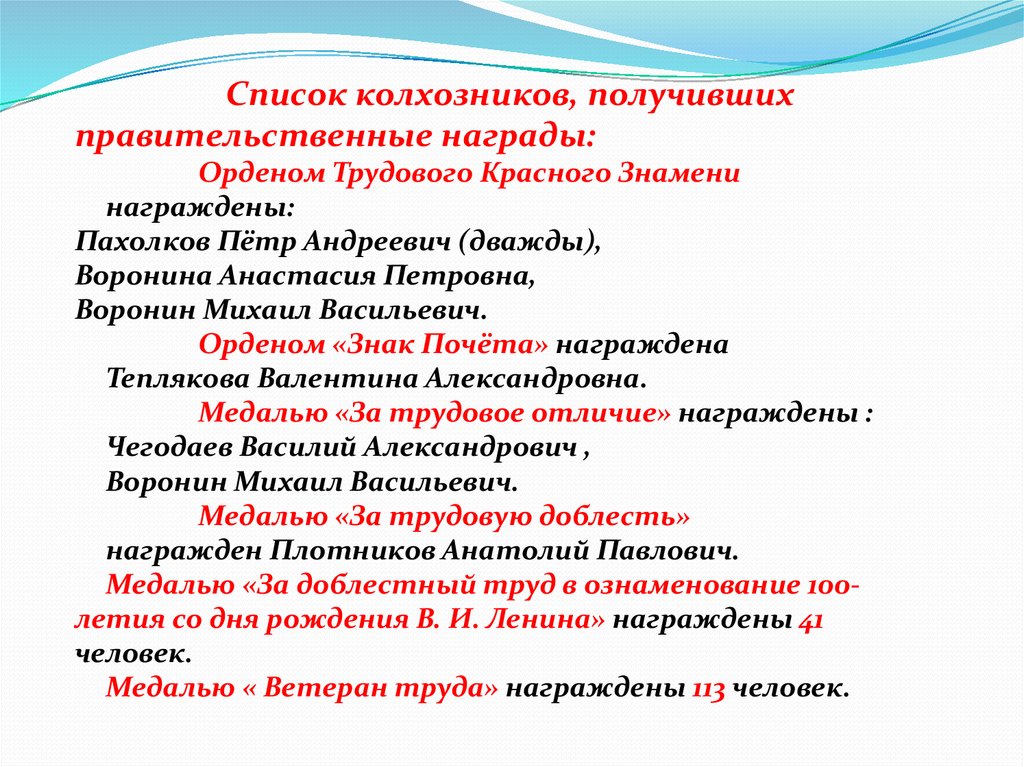 Список колхозников, получивших правительственные награды:
Орденом Трудового Красного Знамени награждены:
Пахолков Пётр Андреевич (дважды),
Воронина Анастасия Петровна,
Воронин Михаил Васильевич.
Орденом «Знак Почёта» награждена
Теплякова Валентина Александровна.
Медалью «За трудовое отличие» награждены :
Чегодаев Василий Александрович ,
Воронин Михаил Васильевич.
Медалью «За трудовую доблесть»
награжден Плотников Анатолий Павлович.
Медалью «За доблестный труд в ознаменование 100-летия со дня рождения В. И. Ленина» награждены 41 человек.
Медалью « Ветеран труда» награждены 113 человек.